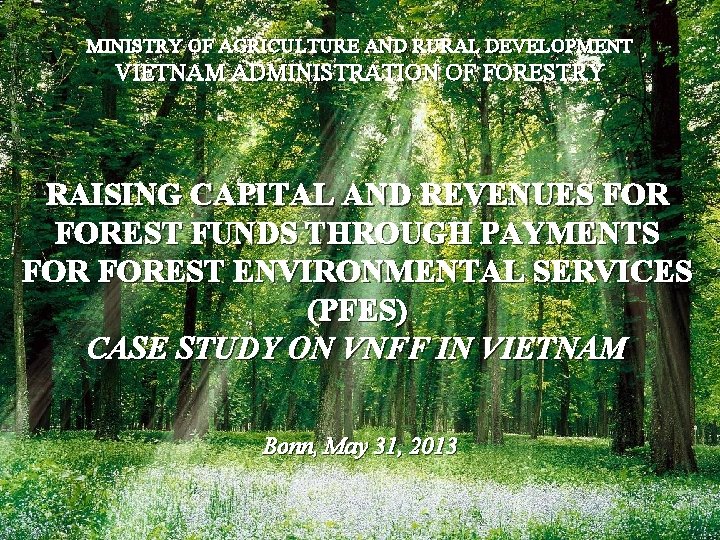 MINISTRY OF AGRICULTURE AND RURAL DEVELOPMENT
VIETNAM ADMINISTRATION OF FORESTRY

RAISING CAPITAL AND REVENUES FOR FOREST FUNDS THROUGH PAYMENTS FOR FOREST ENVIRONMENTAL SERVICES (PFES)
CASE STUDY ON VNFF IN VIETNAM

Bonn, May 31, 2013